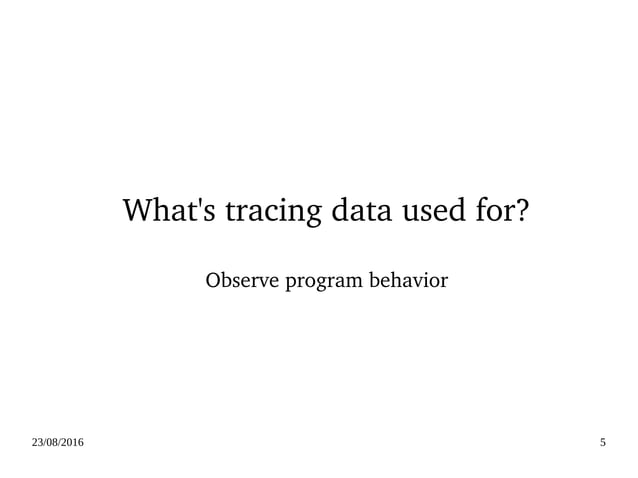 What's tracing data used for?

Observe program behavior

23/08/2016

5